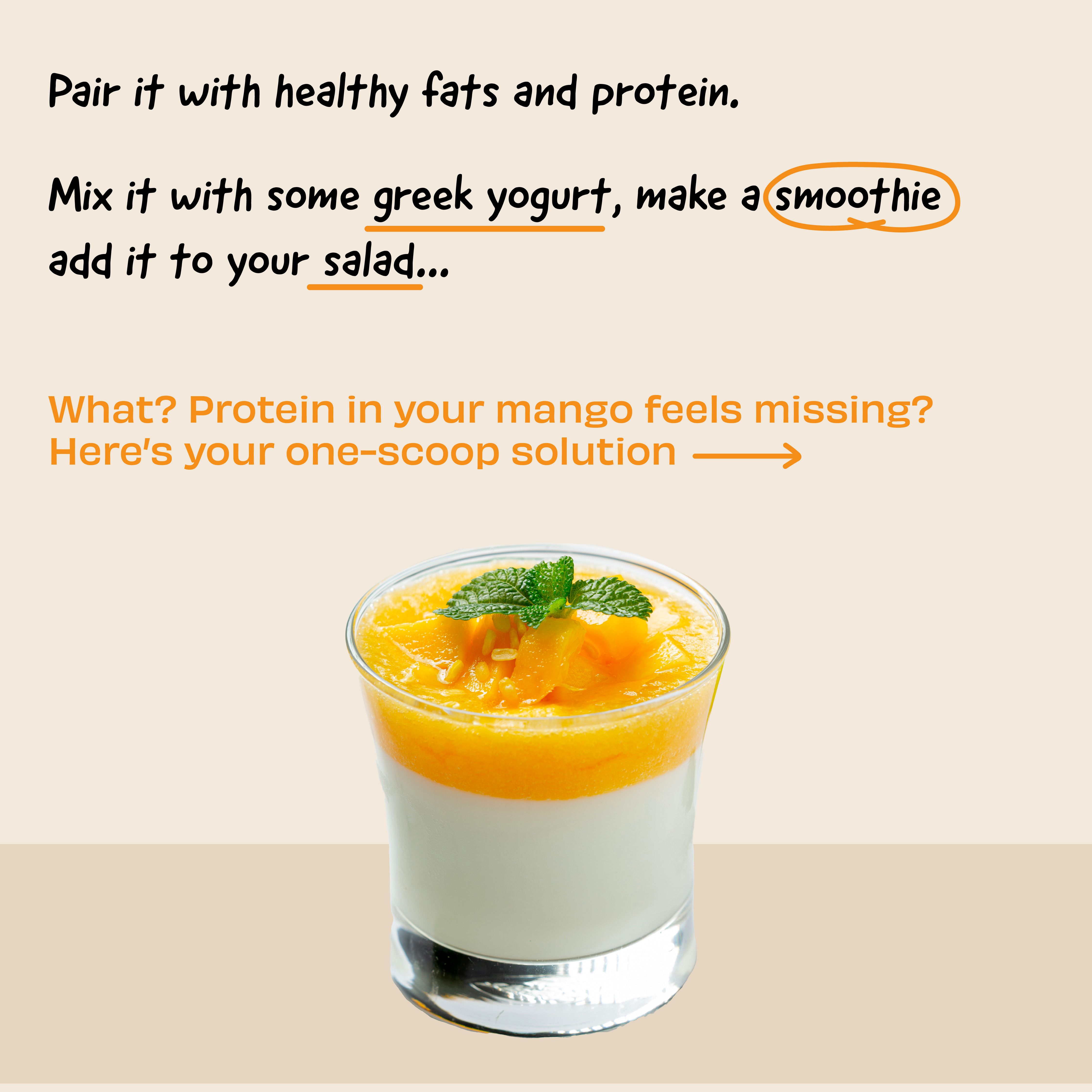 Pair it with healthy fats and protein.

Mix it with some greek yogurt, make a smoothie add it to your salad...

What? Protein in your mango feels missing? Here's your one-scoop solution